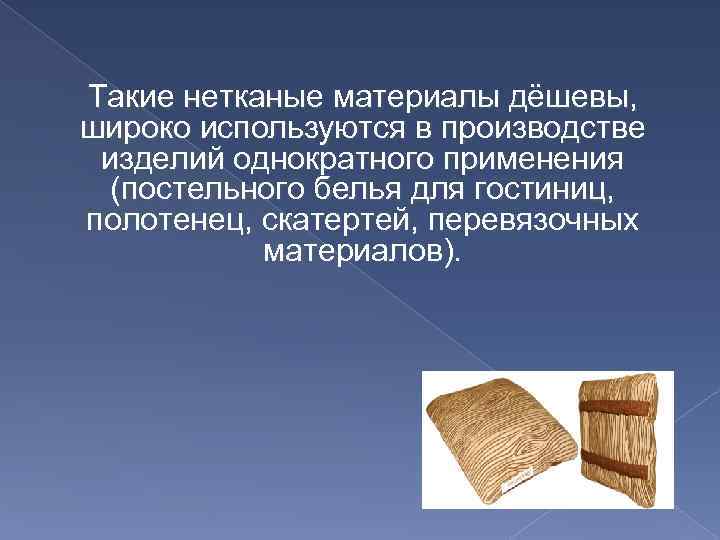 Такие нетканые материалы дёшевы, широко используются в производстве изделий однократного применения (постельного белья для гостиниц, полотенец, скатертей, перевязочных материалов).